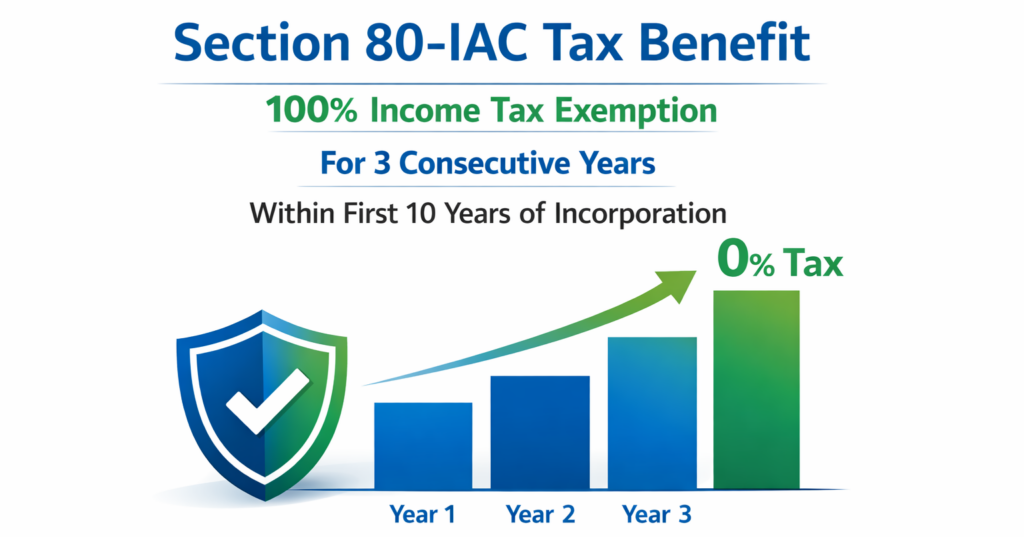 Section 80-IAC Tax Benefit

100% Income Tax Exemption

For 3 Consecutive Years

Within First 10 Years of Incorporation

0% Tax

Year 1

Year 2

Year 3